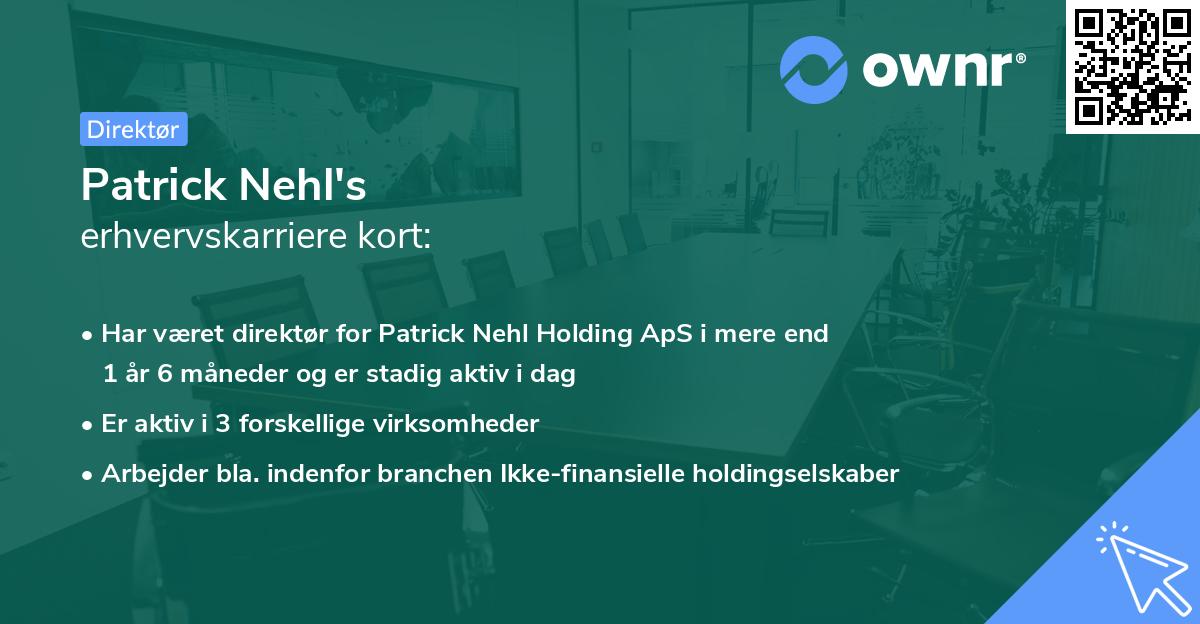 ownr®

Direktør

Patrick Nehl's
erhvervskarriere kort:

• Har været direktør for Patrick Nehl Holding ApS i mere end 1 år 6 måneder og er stadig aktiv i dag

• Er aktiv i 3 forskellige virksomheder

• Arbejder bla. indenfor branchen Ikke-finansielle holdingselskaber